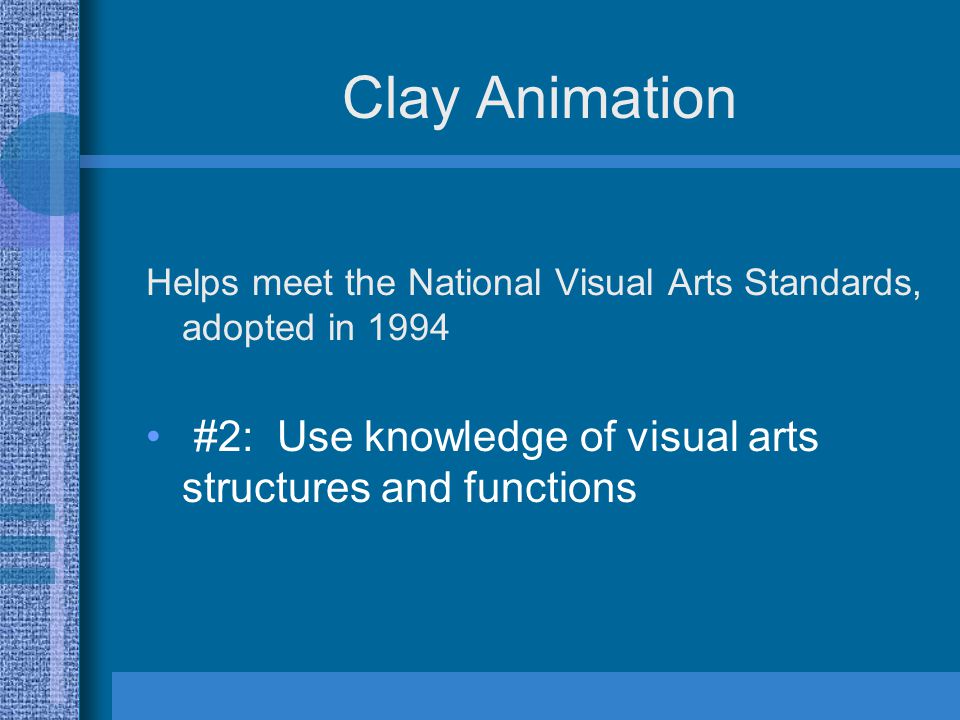 Clay Animation

Helps meet the National Visual Arts Standards, adopted in 1994

• #2: Use knowledge of visual arts structures and functions